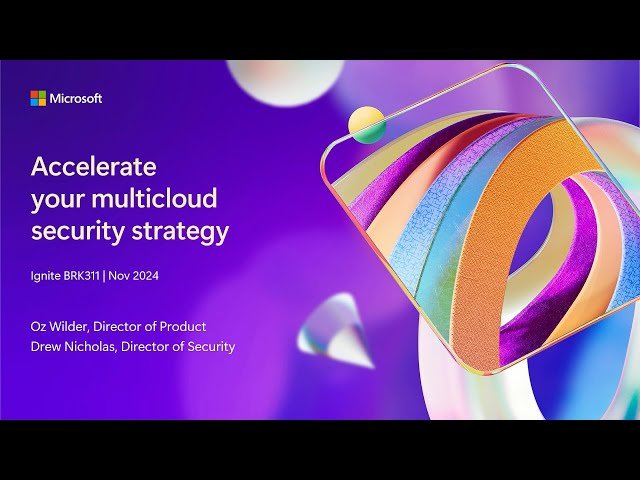 Microsoft

Accelerate your multicloud security strategy

Ignite BRK311 | Nov 2024

Oz Wilder, Director of Product
Drew Nicholas, Director of Security